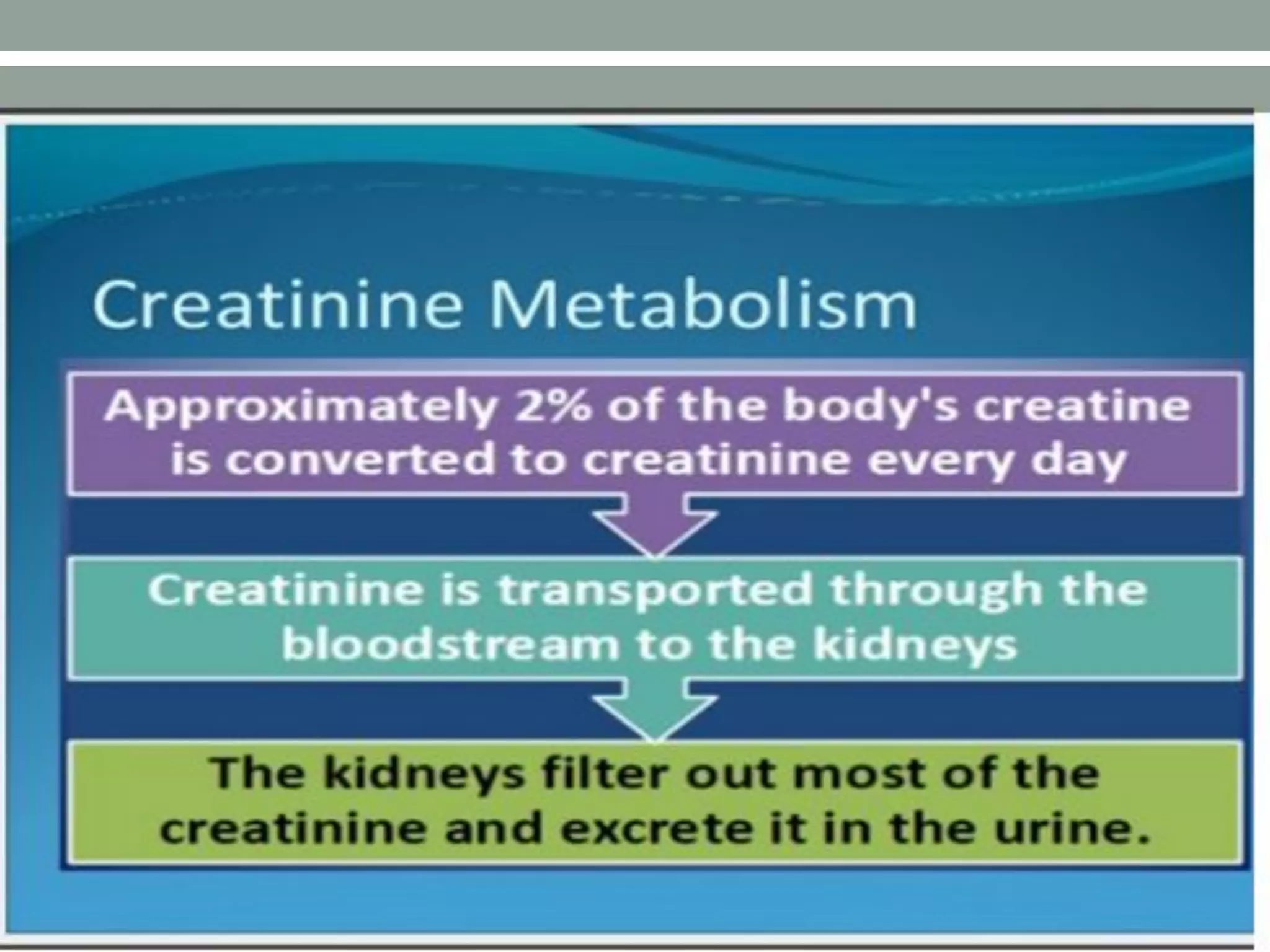 Creatinine Metabolism

Approximately 2% of the body's creatine is converted to creatinine every day

Creatinine is transported through the bloodstream to the kidneys

The kidneys filter out most of the creatinine and excrete it in the urine.